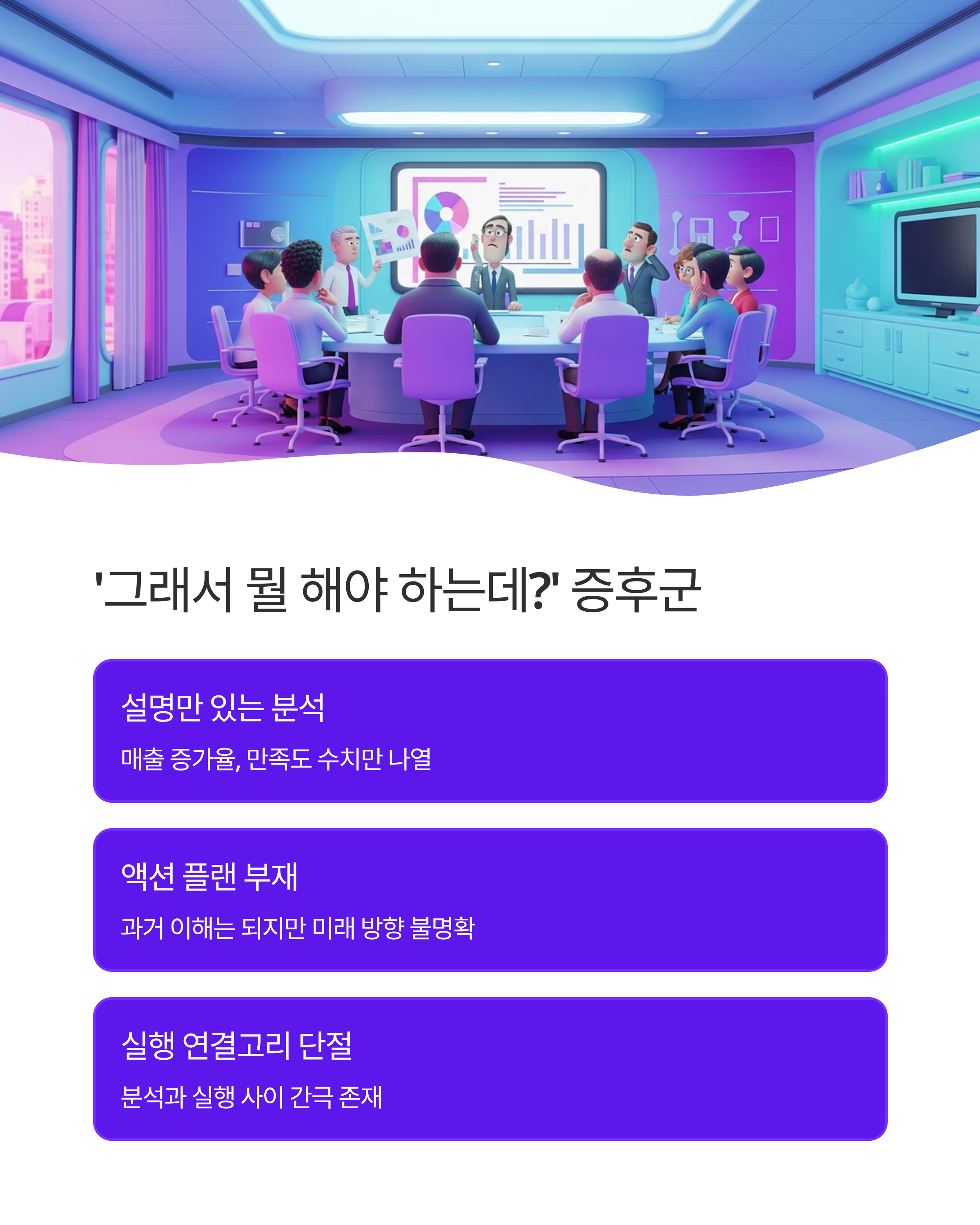 '그래서 뭘 해야 하는데?' 증후군

설명만 있는 분석

매출 증가율, 만족도 수치만 나열

액션 플랜 부재

과거 이해는 되지만 미래 방향 불명확

실행 연결고리 단절

분석과 실행 사이 간극 존재